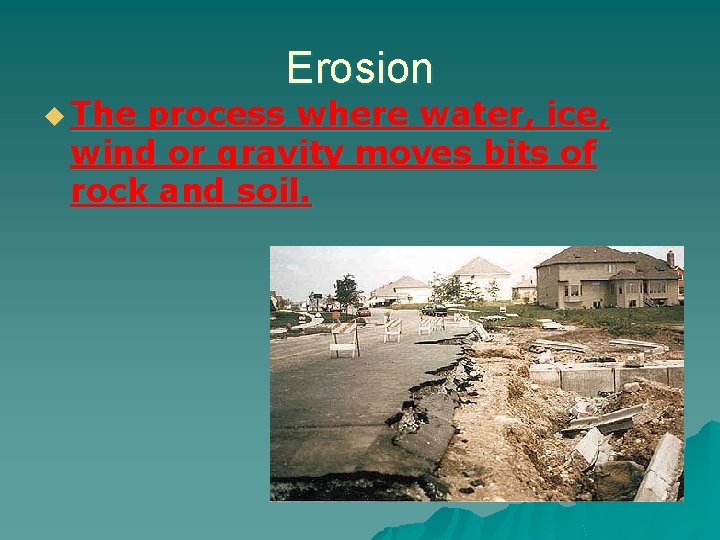 Erosion

The process where water, ice, wind or gravity moves bits of rock and soil.